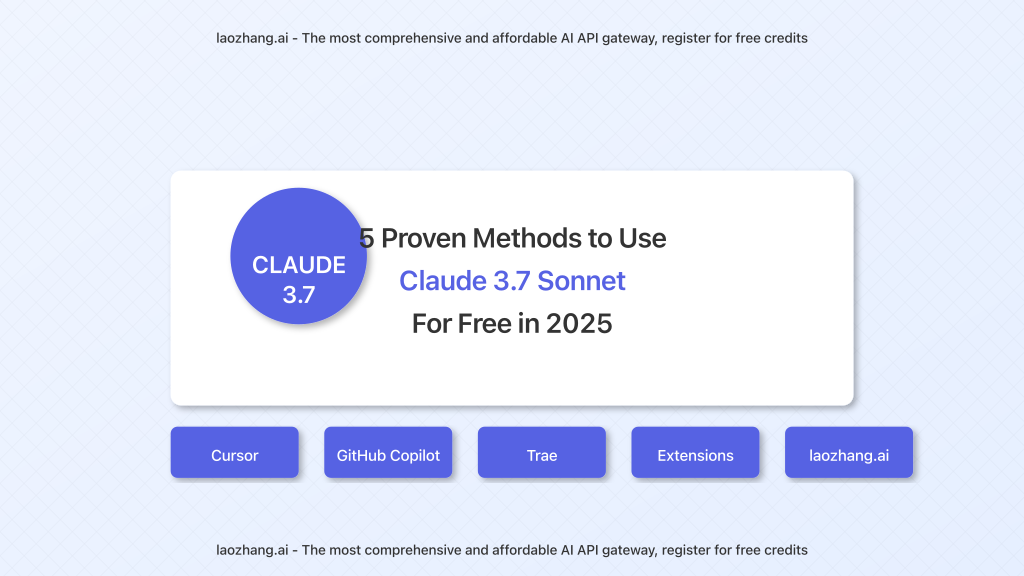 laozhang.ai - The most comprehensive and affordable AI API gateway, register for free credits

CLAUDE 3.7

5 Proven Methods to Use
Claude 3.7 Sonnet
For Free in 2025

Cursor

GitHub Copilot

Trae

Extensions

laozhang.ai

laozhang.ai - The most comprehensive and affordable AI API gateway, register for free credits